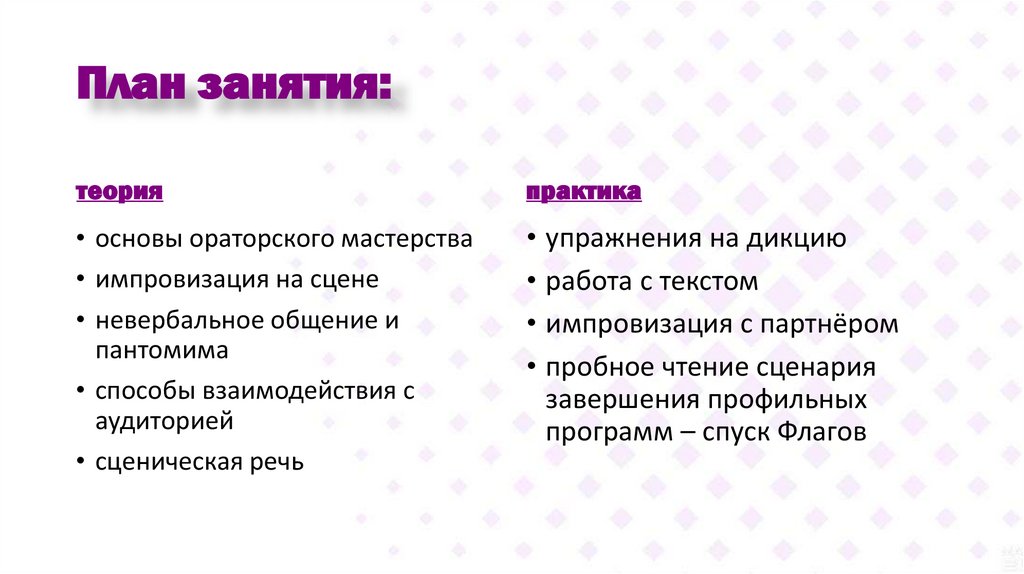 План занятия:

теория

• основы ораторского мастерства
• импровизация на сцене
• невербальное общение и пантомима
• способы взаимодействия с аудиторией
• сценическая речь

практика

• упражнения на дикцию
• работа с текстом
• импровизация с партнёром
• пробное чтение сценария завершения профильных программ – спуск Флагов